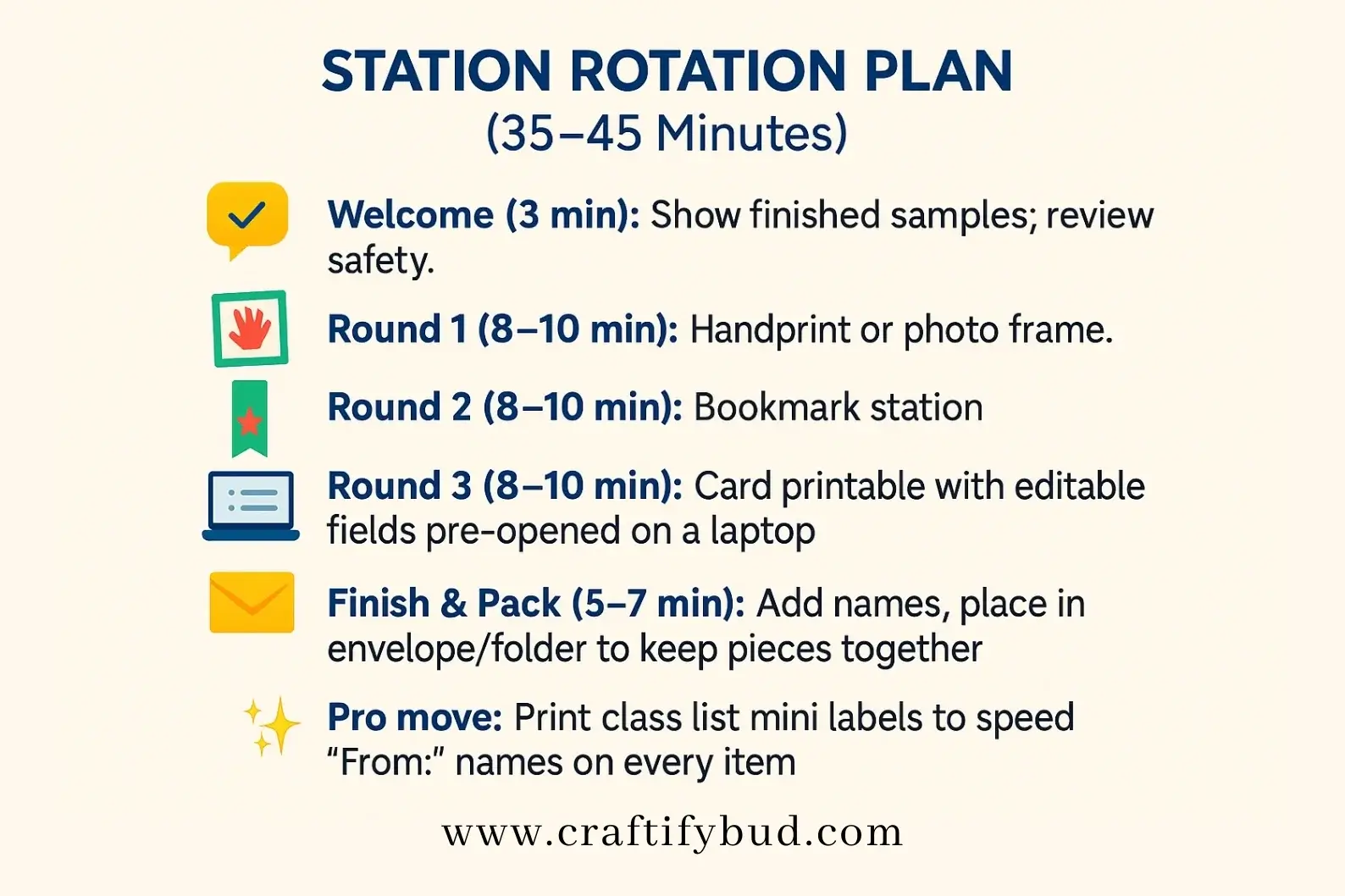 STATION ROTATION PLAN
(35–45 Minutes)

Welcome (3 min): Show finished samples; review safety.

Round 1 (8–10 min): Handprint or photo frame.

Round 2 (8–10 min): Bookmark station

Round 3 (8–10 min): Card printable with editable fields pre-opened on a laptop

Finish & Pack (5–7 min): Add names, place in envelope/folder to keep pieces together

Pro move: Print class list mini labels to speed "From:" names on every item

www.craftifybud.com